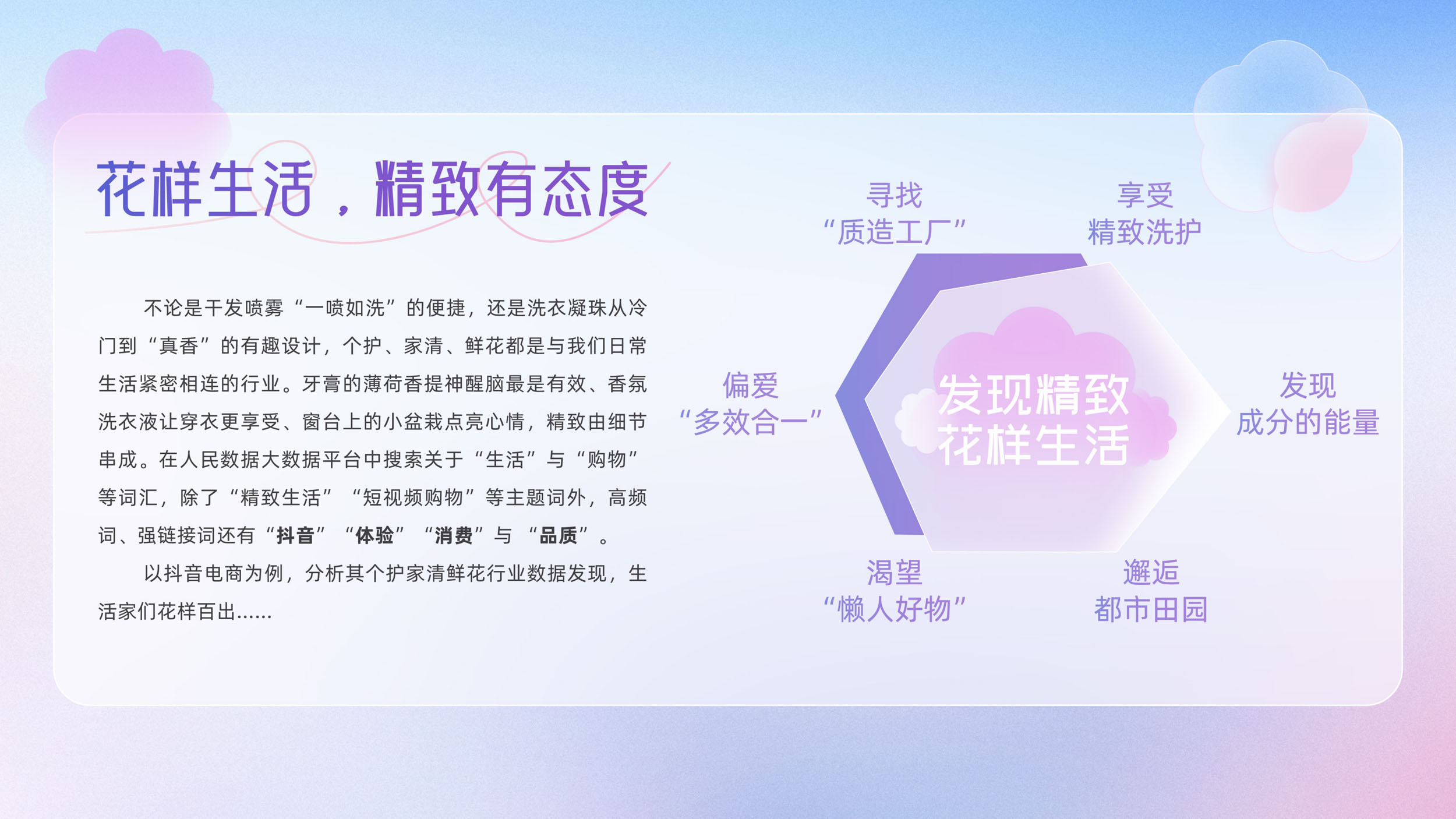 花样生活，精致有态度

不论是干发喷雾“一喷如洗”的便捷，还是洗衣凝珠从冷门到“真香”的有趣设计，个护、家清、鲜花都是与我们日常生活紧密相连的行业。牙膏的薄荷香提神醒脑最是有效、香氛洗衣液让穿衣更享受、窗台上的小盆栽点亮心情，精致由细节串成。在人民数据大数据平台中搜索关于“生活”与“购物”等词汇，除了“精致生活”“短视频购物”等主题词外，高频词、强链接词还有“抖音”“体验”“消费”与“品质”。

以抖音电商为例，分析其个护家清鲜花行业数据发现，生活家们花样百出……

寻找
“质造工厂”

享受
精致洗护

偏爱
“多效合一”

发现精致
花样生活

发现
成分的能量

渴望
“懒人好物”

邂逅
都市田园